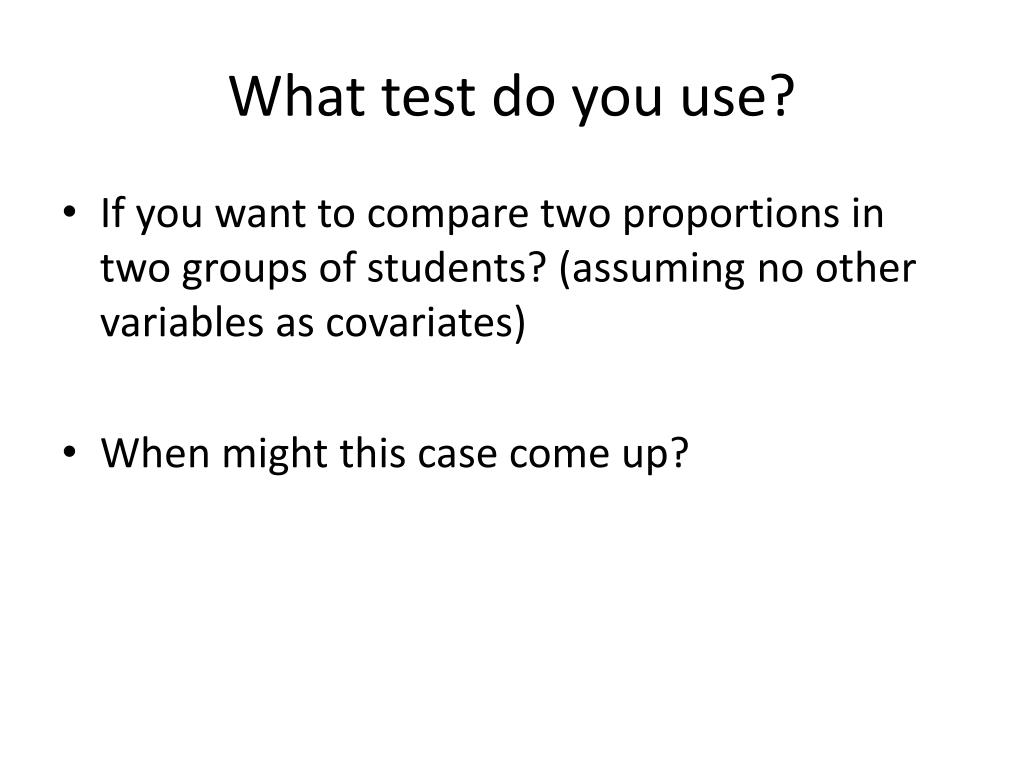 What test do you use?

• If you want to compare two proportions in two groups of students? (assuming no other variables as covariates)

• When might this case come up?